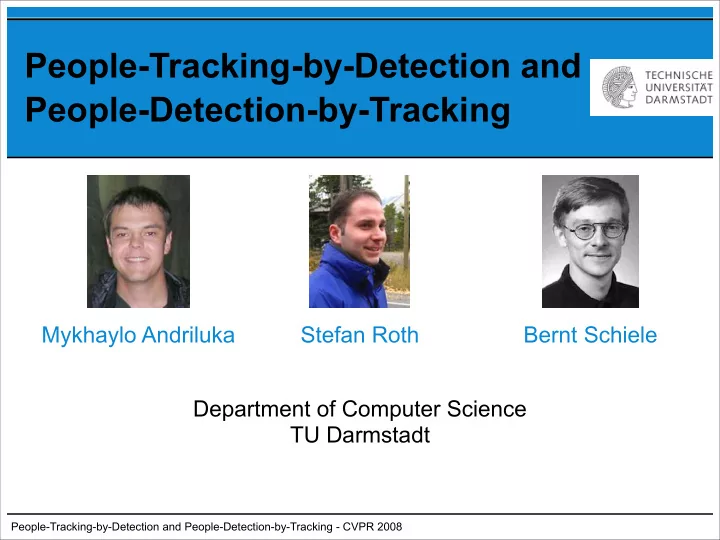 People-Tracking-by-Detection and People-Detection-by-Tracking

TECHNISCHE UNIVERSITÄT DARMSTADT

Mykhaylo Andriluka

Stefan Roth

Bernt Schiele

Department of Computer Science
TU Darmstadt

People-Tracking-by-Detection and People-Detection-by-Tracking - CVPR 2008